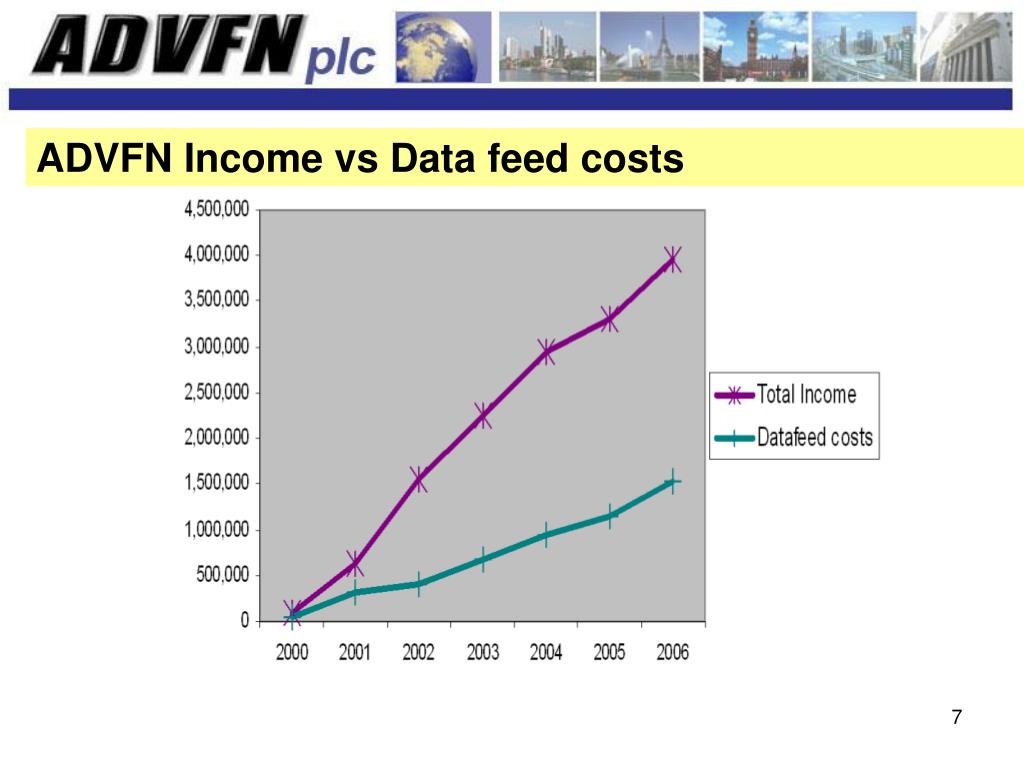 ADVFN plc

ADVFN Income vs Data feed costs

4,500,000
4,000,000
3,500,000
3,000,000
2,500,000
2,000,000
1,500,000
1,000,000
500,000
0

2000 2001 2002 2003 2004 2005 2006

Total Income
Datafeed costs

7